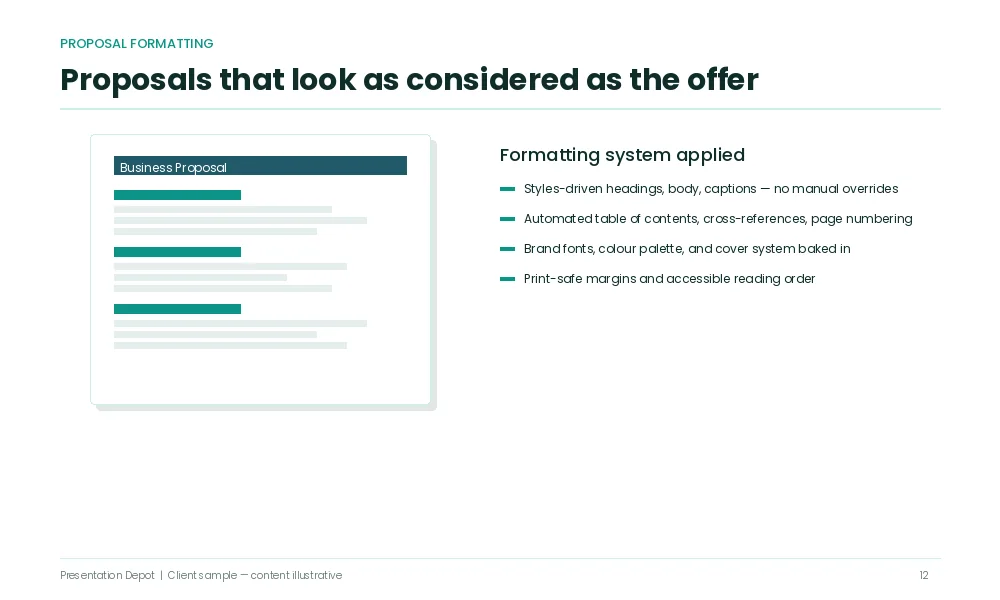 PROPOSAL FORMATTING

Proposals that look as considered as the offer

Business Proposal

Formatting system applied

- Styles-driven headings, body, captions — no manual overrides
- Automated table of contents, cross-references, page numbering
- Brand fonts, colour palette, and cover system baked in
- Print-safe margins and accessible reading order

Presentation Depot | Client sample — content illustrative

12